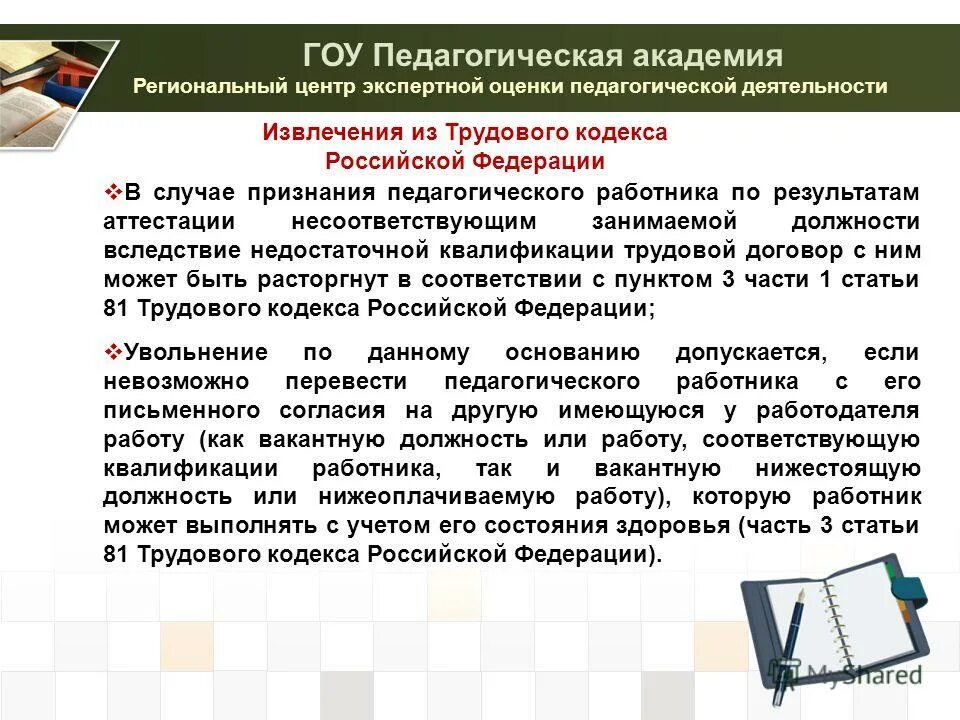 ГОУ Педагогическая академия
Региональный центр экспертной оценки педагогической деятельности

Извлечения из Трудового кодекса Российской Федерации

❖В случае признания педагогического работника по результатам аттестации несоответствующим занимаемой должности вследствие недостаточной квалификации трудовой договор с ним может быть расторгнут в соответствии с пунктом 3 части 1 статьи 81 Трудового кодекса Российской Федерации;

❖Увольнение по данному основанию допускается, если невозможно перевести педагогического работника с его письменного согласия на другую имеющуюся у работодателя работу (как вакантную должность или работу, соответствующую квалификации работника, так и вакантную нижестоящую должность или нижеоплачиваемую работу), которую работник может выполнять с учетом его состояния здоровья (часть 3 статьи 81 Трудового кодекса Российской Федерации).

MyShared